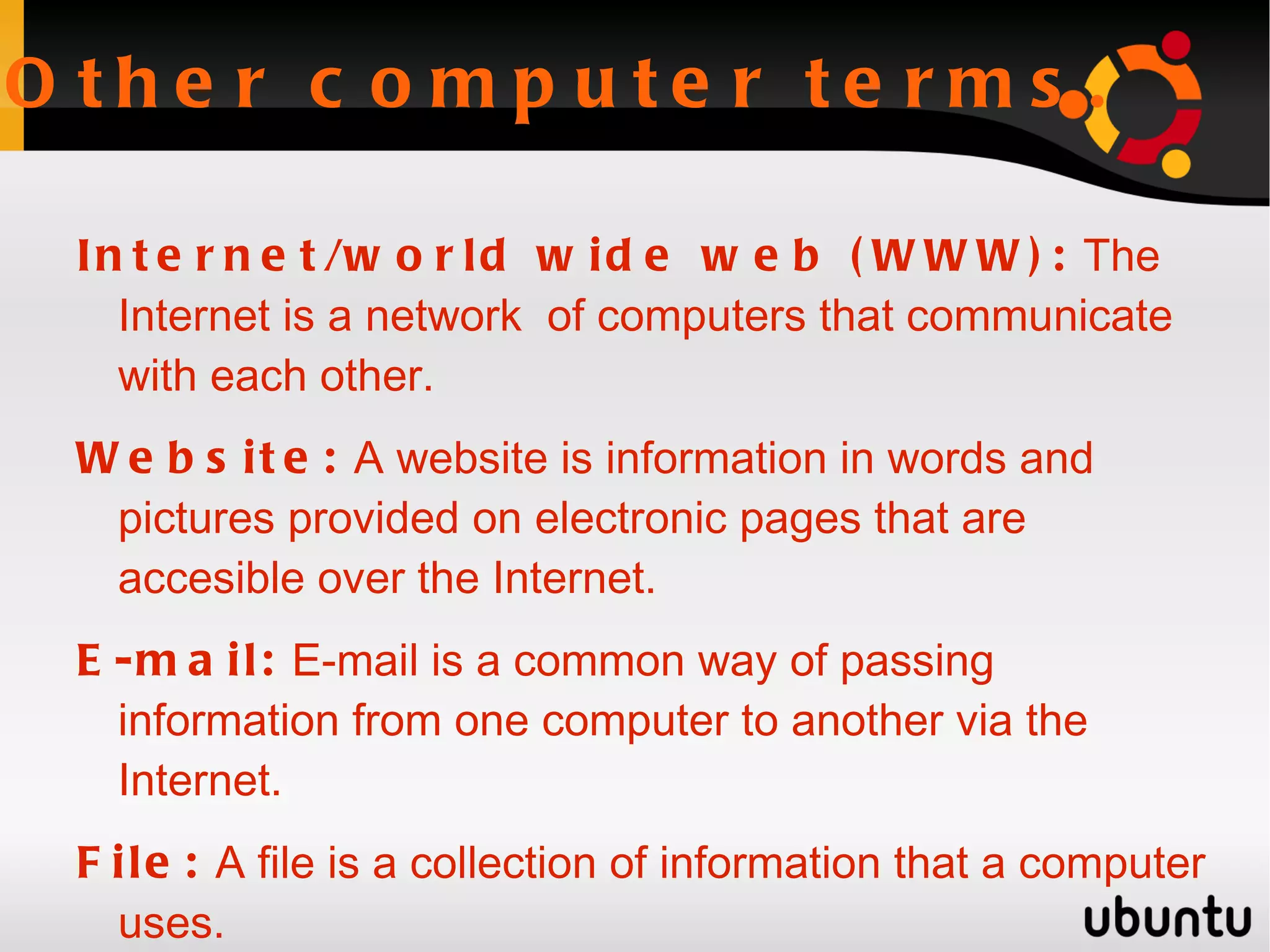 Other computer terms

Internet/world wide web (WWW): The Internet is a network of computers that communicate with each other.

Website: A website is information in words and pictures provided on electronic pages that are accesible over the Internet.

E-mail: E-mail is a common way of passing information from one computer to another via the Internet.

File: A file is a collection of information that a computer uses.

ubuntu